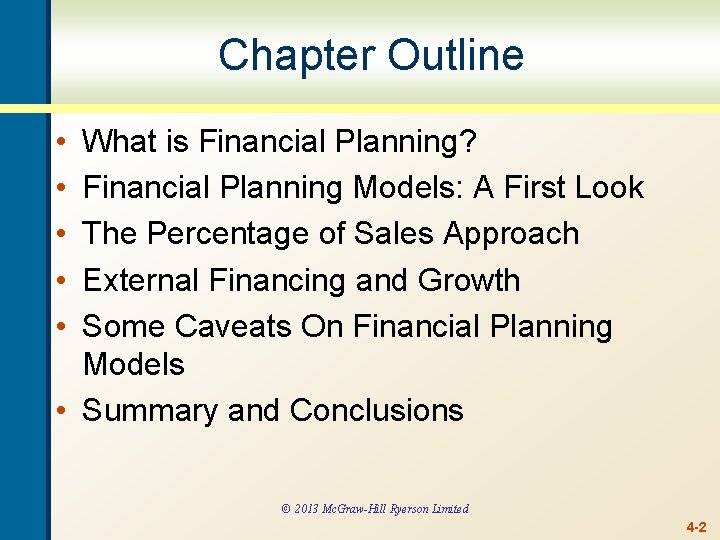 Chapter Outline

• What is Financial Planning?
• Financial Planning Models: A First Look
• The Percentage of Sales Approach
• External Financing and Growth
• Some Caveats On Financial Planning Models
• Summary and Conclusions

© 2013 McGraw-Hill Ryerson Limited

4-2